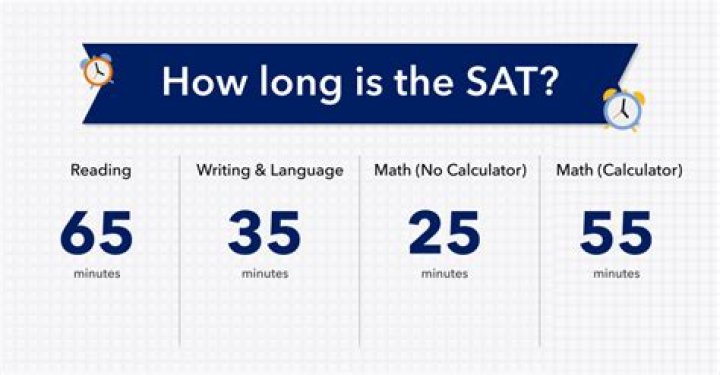 How long is the SAT?

Reading
65
minutes

Writing & Language
35
minutes

Math (No Calculator)
25
minutes

Math (Calculator)
55
minutes